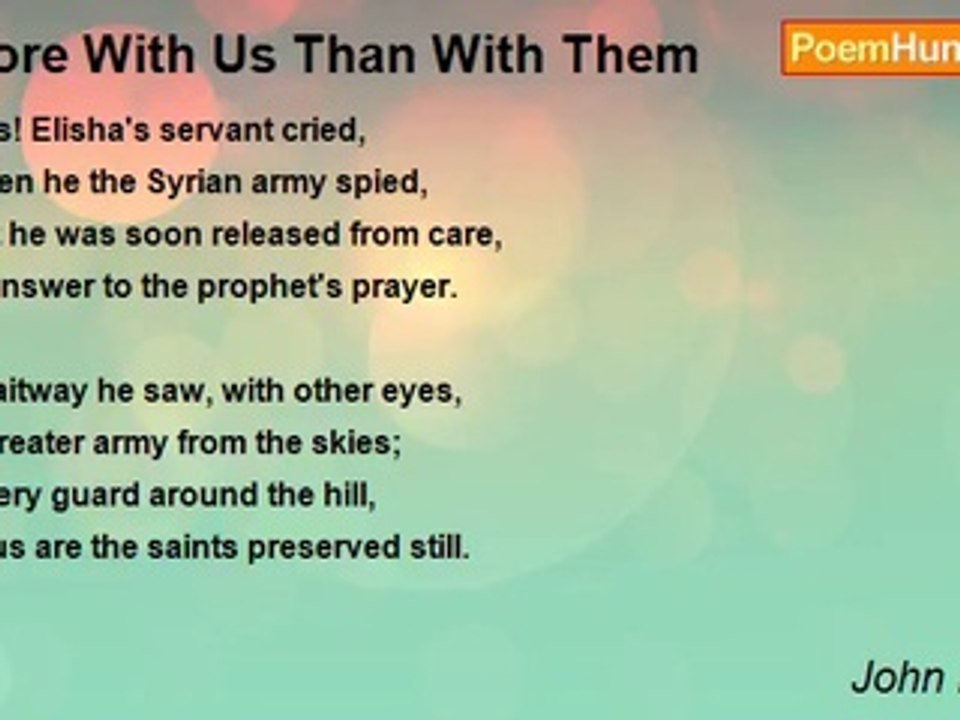 ore With Us Than With Them

PoemHun

s! Elisha's servant cried,
en he the Syrian army spied,
he was soon released from care,
nswer to the prophet's prayer.

aitway he saw, with other eyes,
reater army from the skies;
ery guard around the hill,
us are the saints preserved still.

John